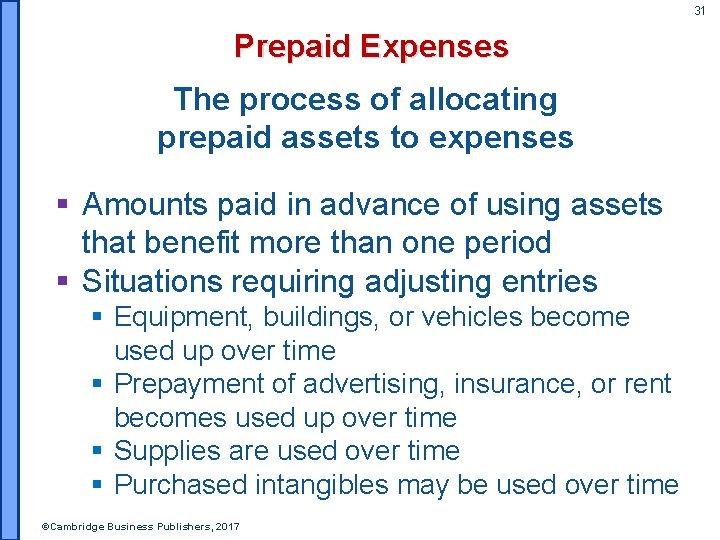 31

Prepaid Expenses

The process of allocating prepaid assets to expenses

▪ Amounts paid in advance of using assets that benefit more than one period
▪ Situations requiring adjusting entries
  ▪ Equipment, buildings, or vehicles become used up over time
  ▪ Prepayment of advertising, insurance, or rent becomes used up over time
  ▪ Supplies are used over time
  ▪ Purchased intangibles may be used over time

©Cambridge Business Publishers, 2017